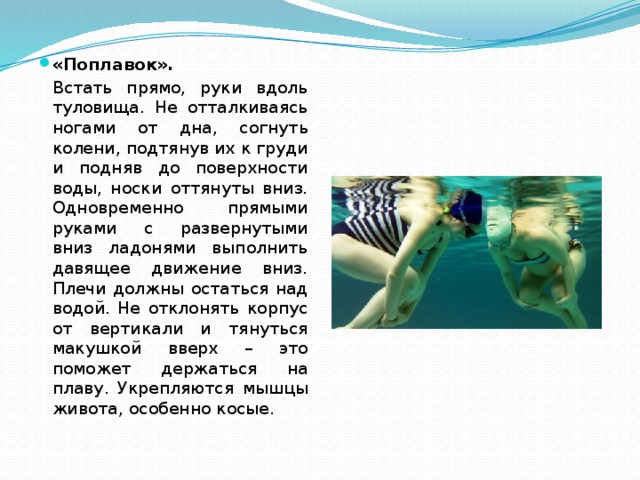 «Поплавок».

Встать прямо, руки вдоль туловища. Не отталкиваясь ногами от дна, согнуть колени, подтянув их к груди и подняв до поверхности воды, носки оттянуты вниз. Одновременно прямыми руками с развернутыми вниз ладонями выполнить давящее движение вниз. Плечи должны остаться над водой. Не отклонять корпус от вертикали и тянуться макушкой вверх – это поможет держаться на плаву. Укрепляются мышцы живота, особенно косые.